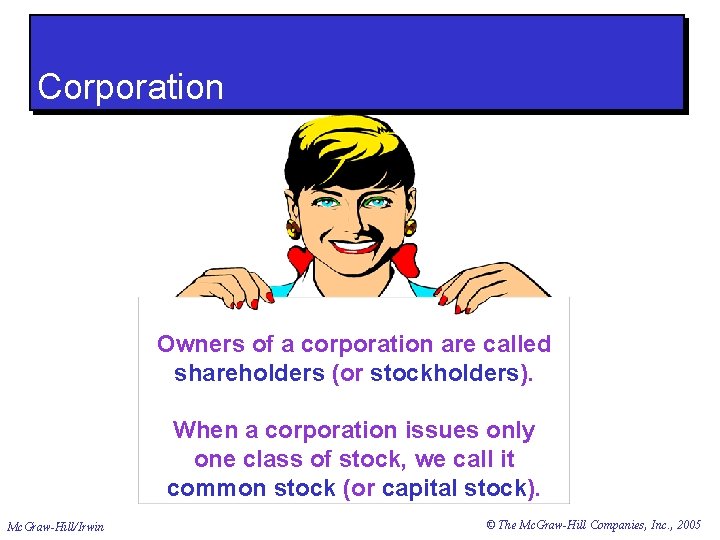 Corporation

Owners of a corporation are called shareholders (or stockholders).

When a corporation issues only one class of stock, we call it common stock (or capital stock).

McGraw-Hill/Irwin

© The McGraw-Hill Companies, Inc., 2005